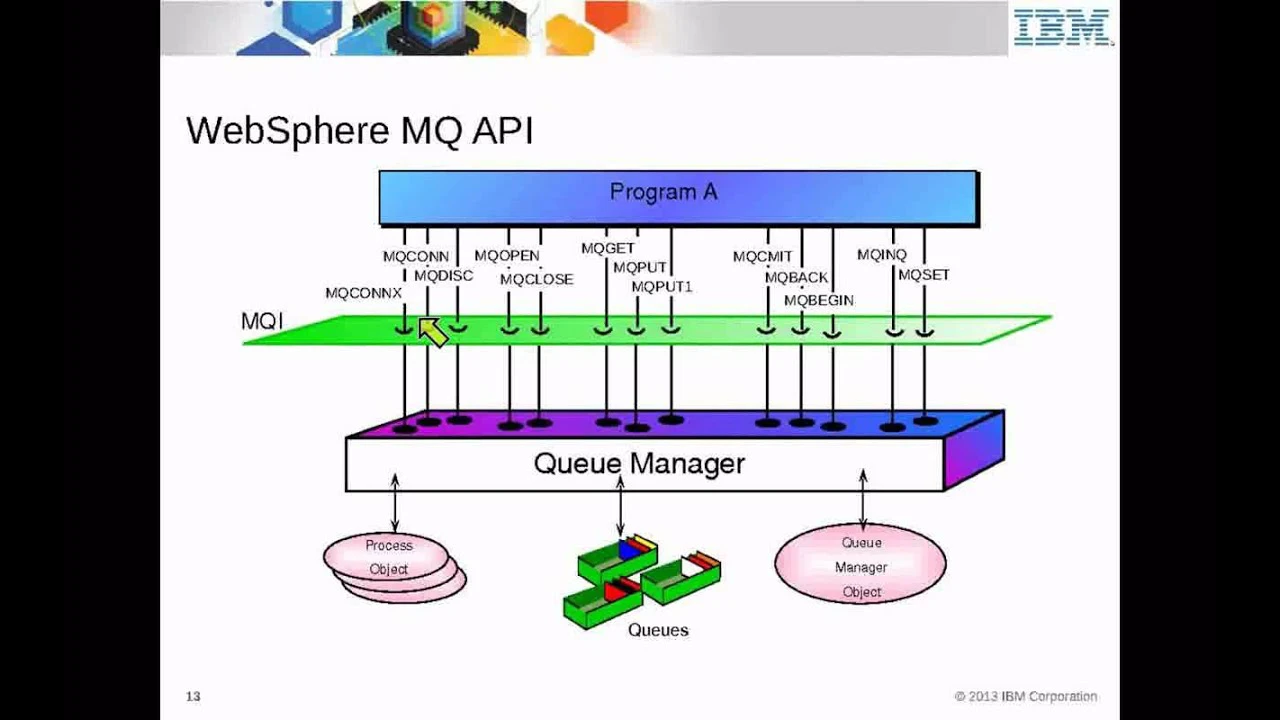 IBM

WebSphere MQ API

Program A

MQCONN
MQDISC
MQCONNX
MQOPEN
MQCLOSE
MQGET
MQPUT
MQPUT1
MQCMIT
MQBACK
MQBEGIN
MQINQ
MQSET

MQI

Queue Manager

Process Object

Queues

Queue Manager Object

13

© 2013 IBM Corporation